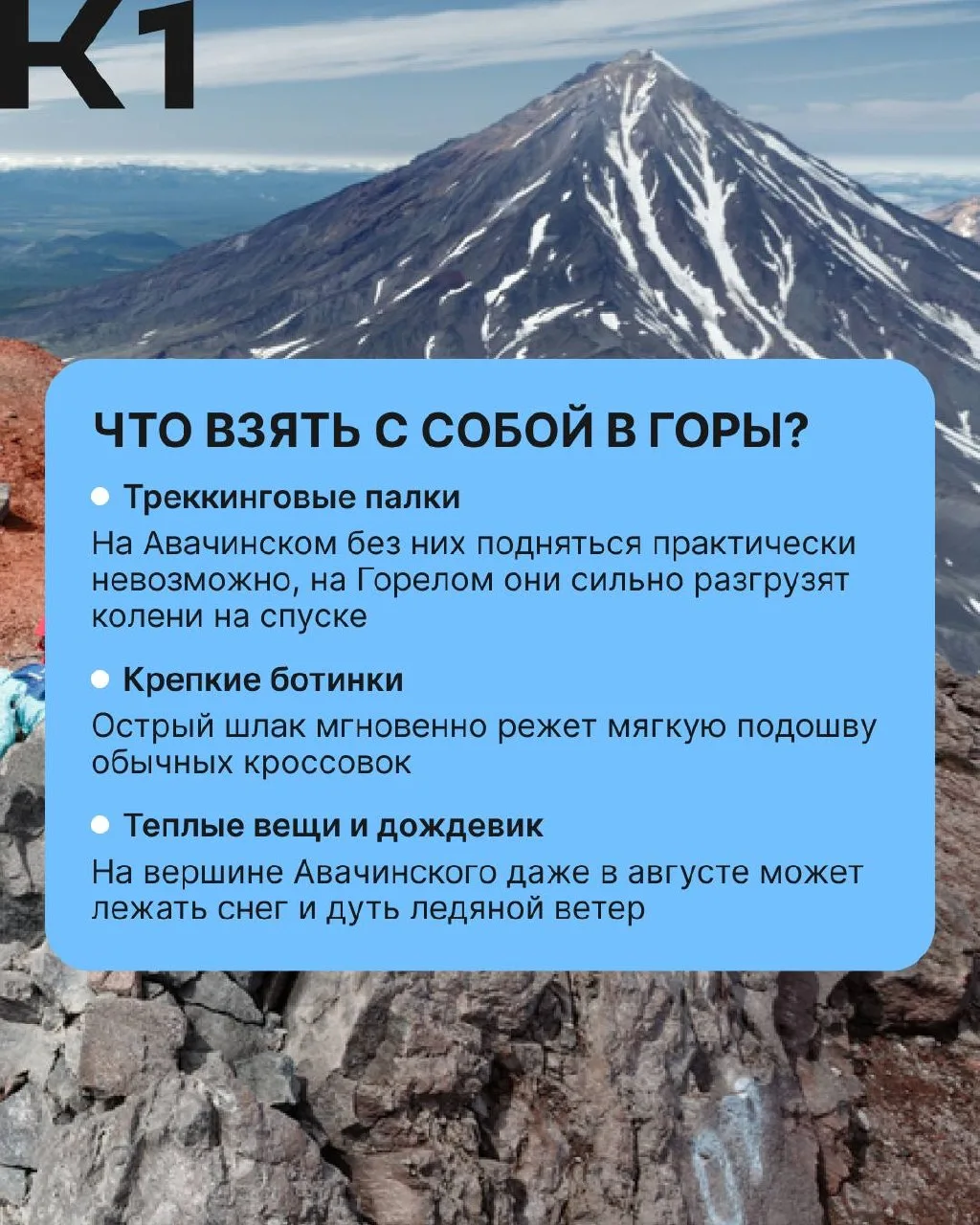 К1

ЧТО ВЗЯТЬ С СОБОЙ В ГОРЫ?

Треккинговые палки
На Авачинском без них подняться практически невозможно, на Горелом они сильно разгрузят колени на спуске

Крепкие ботинки
Острый шлак мгновенно режет мягкую подошву обычных кроссовок

Теплые вещи и дождевик
На вершине Авачинского даже в августе может лежать снег и дуть ледяной ветер